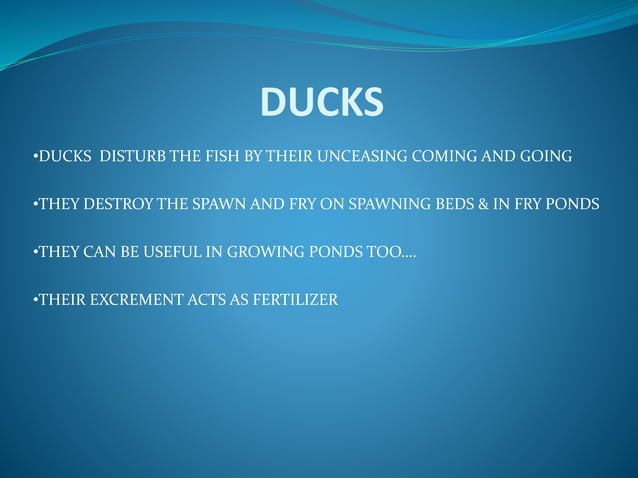 DUCKS

•DUCKS DISTURB THE FISH BY THEIR UNCEASING COMING AND GOING

•THEY DESTROY THE SPAWN AND FRY ON SPAWNING BEDS & IN FRY PONDS

•THEY CAN BE USEFUL IN GROWING PONDS TOO….

•THEIR EXCREMENT ACTS AS FERTILIZER